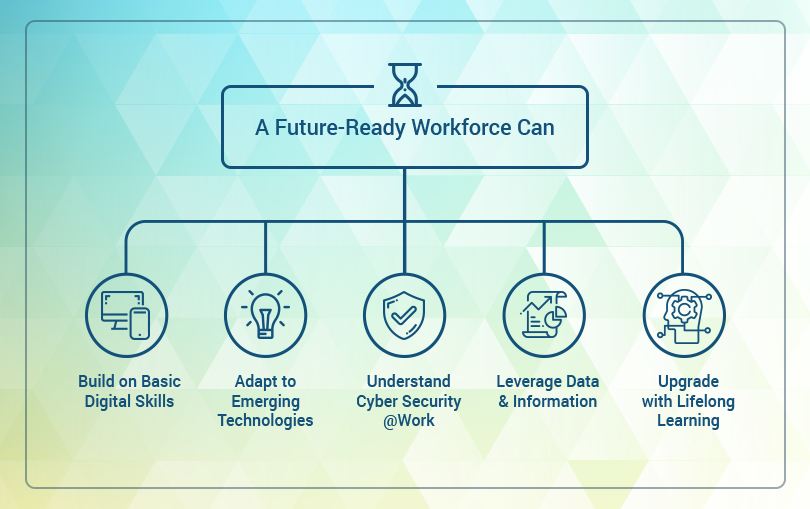 A Future-Ready Workforce Can

Build on Basic Digital Skills

Adapt to Emerging Technologies

Understand Cyber Security @Work

Leverage Data & Information

Upgrade with Lifelong Learning